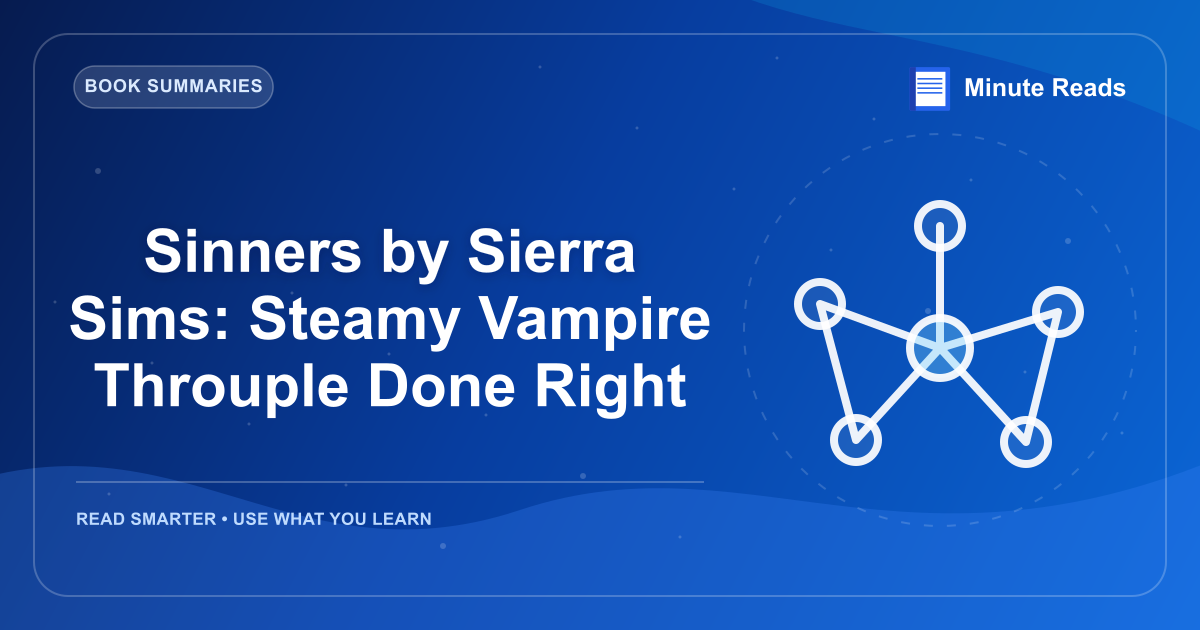 BOOK SUMMARIES

Minute Reads

Sinners by Sierra Sims: Steamy Vampire Throuple Done Right

READ SMARTER • USE WHAT YOU LEARN